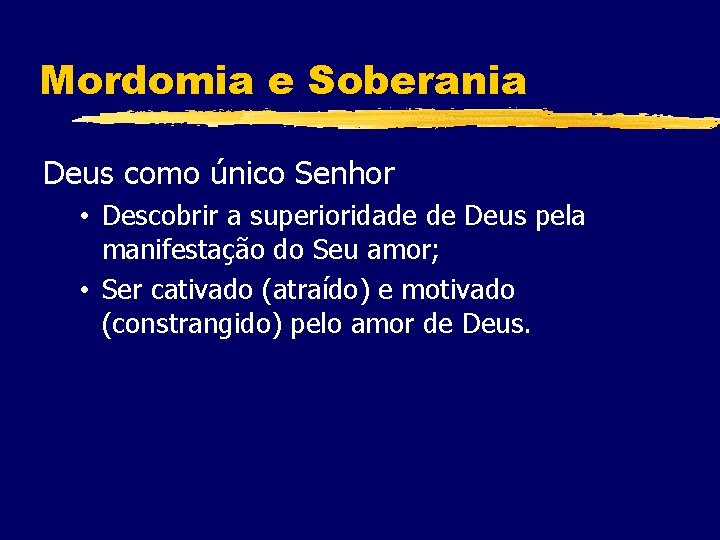 Mordomia e Soberania

Deus como único Senhor

• Descobrir a superioridade de Deus pela manifestação do Seu amor;
• Ser cativado (atraído) e motivado (constrangido) pelo amor de Deus.